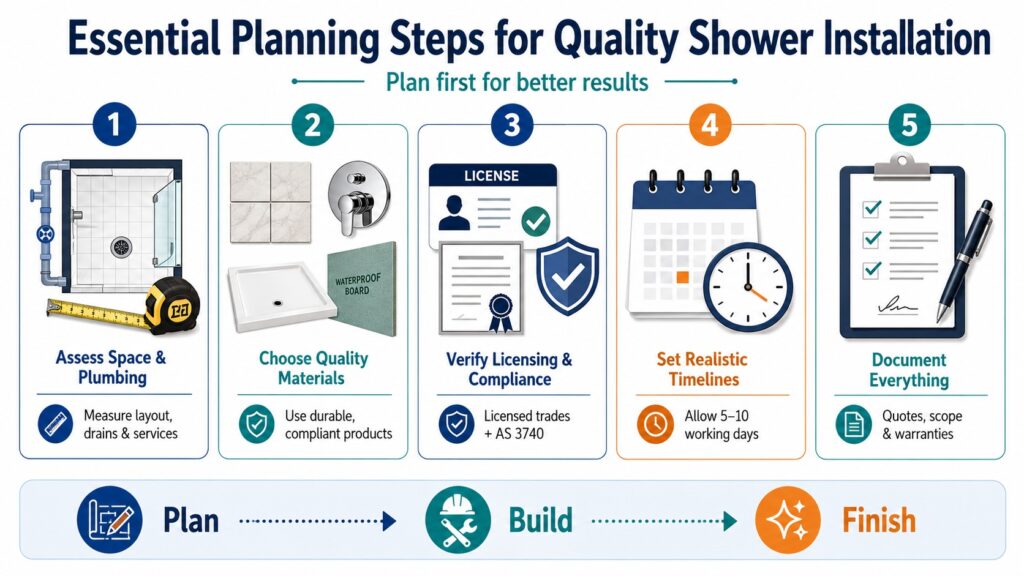 Essential Planning Steps for Quality Shower Installation

Plan first for better results

1

Assess Space & Plumbing

Measure layout, drains & services

2

WATERPROOF BOARD

Choose Quality Materials

Use durable, compliant products

3

LICENSE

Verify Licensing & Compliance

Licensed trades + AS 3740

4

Set Realistic Timelines

Allow 5–10 working days

5

Document Everything

Quotes, scope & warranties

Plan

Build

Finish